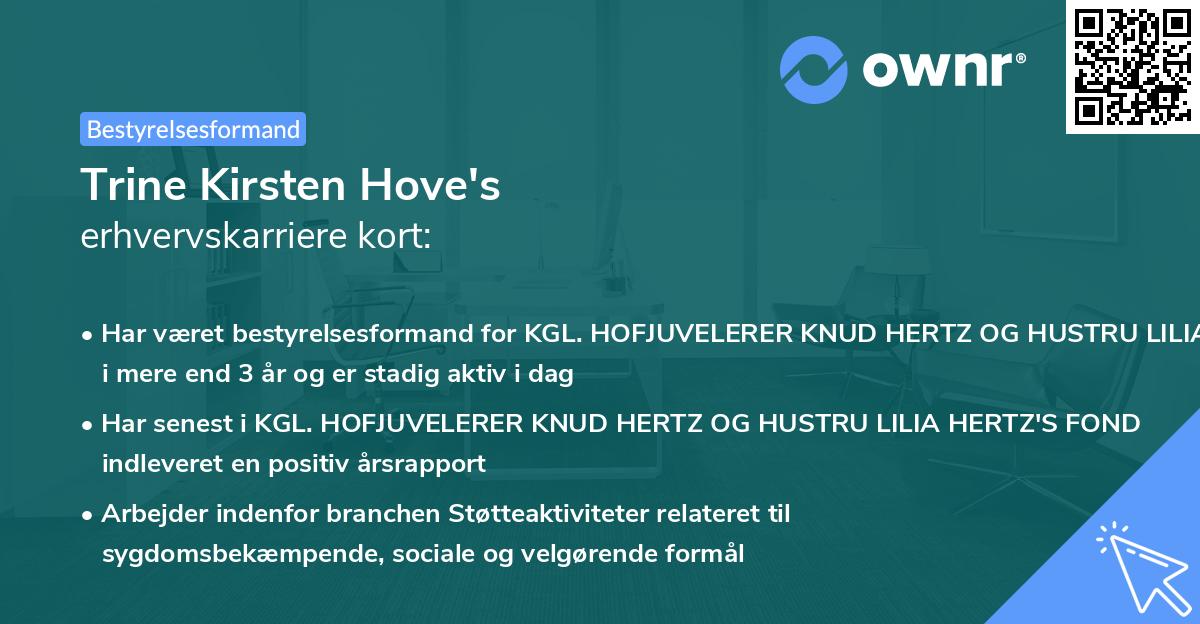 ownr®

Bestyrelsesformand

Trine Kirsten Hove's
erhvervskarriere kort:

• Har været bestyrelsesformand for KGL. HOFJUVELERER KNUD HERTZ OG HUSTRU LILIA i mere end 3 år og er stadig aktiv i dag

• Har senest i KGL. HOFJUVELERER KNUD HERTZ OG HUSTRU LILIA HERTZ'S FOND indleveret en positiv årsrapport

• Arbejder indenfor branchen Støtteaktiviteter relateret til sygdomsbekæmpende, sociale og velgørende formål